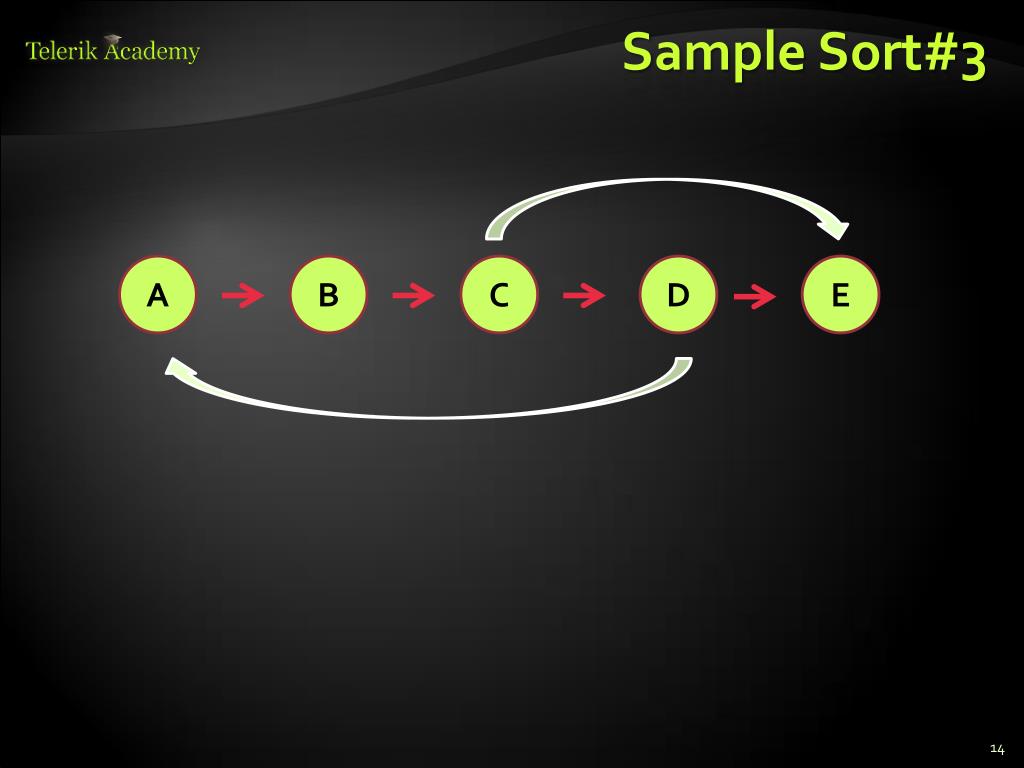 Telerik Academy

Sample Sort#3

A B C D E

14